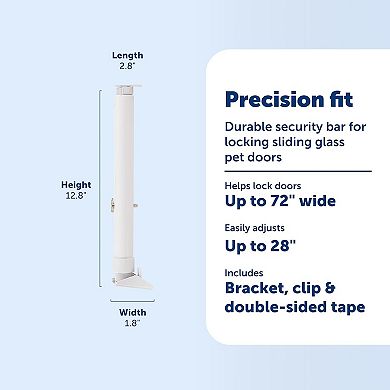 Length
2.8"

Height
12.8"

Width
1.8"

Precision fit

Durable security bar for locking sliding glass pet doors

Helps lock doors
Up to 72" wide

Easily adjusts
Up to 28"

Includes
Bracket, clip & double-sided tape